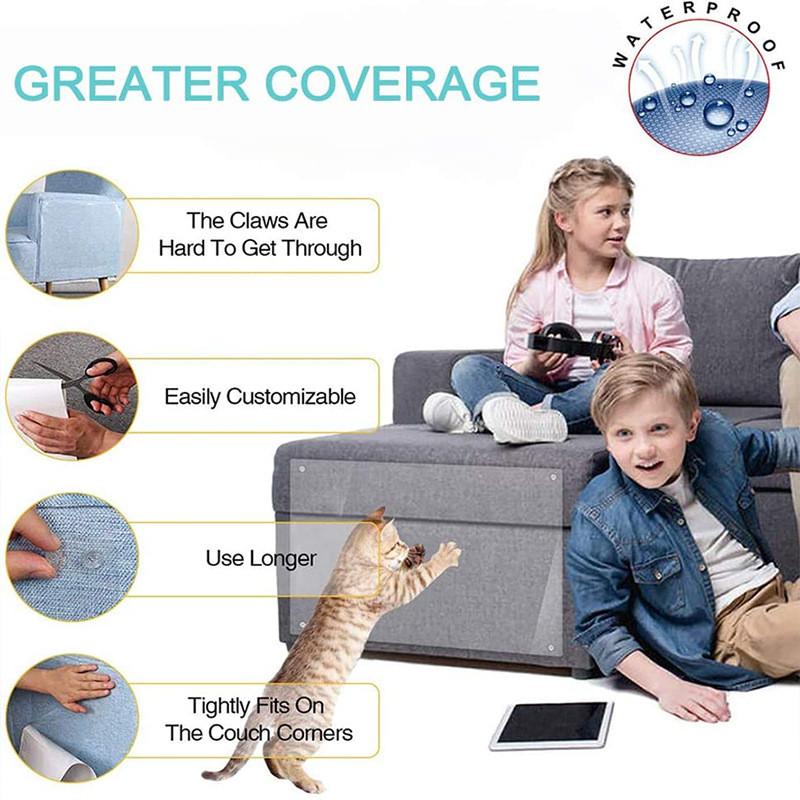 GREATER COVERAGE

WATERPROOF

The Claws Are Hard To Get Through

Easily Customizable

Use Longer

Tightly Fits On The Couch Corners